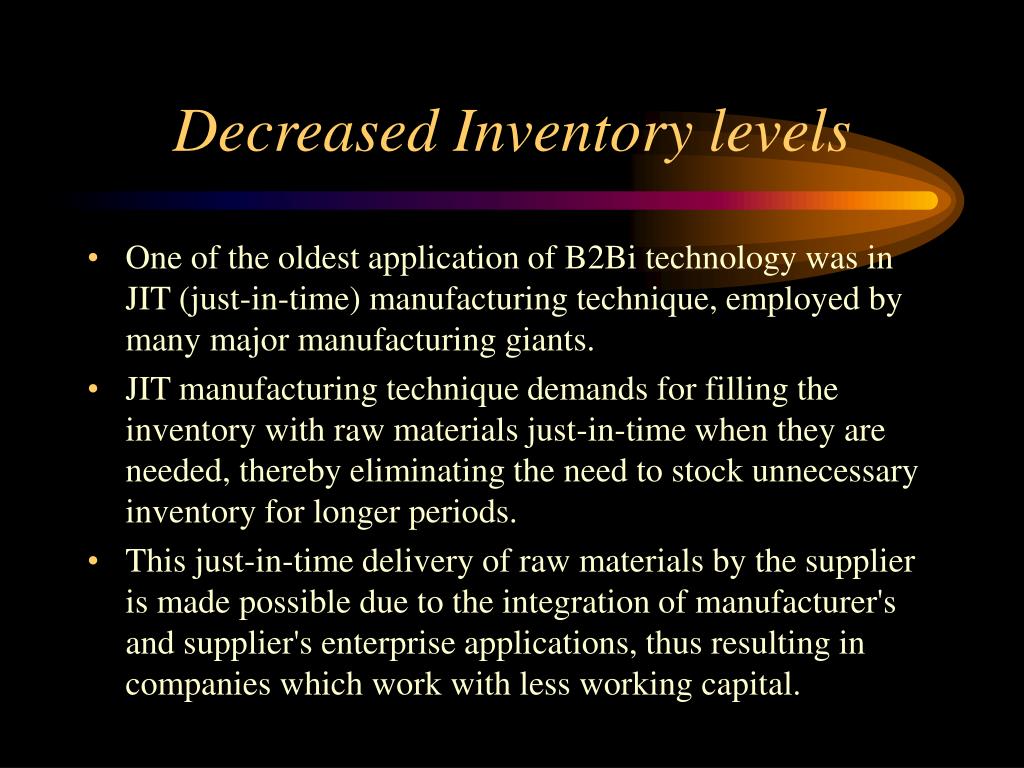 Decreased Inventory levels

• One of the oldest application of B2Bi technology was in JIT (just-in-time) manufacturing technique, employed by many major manufacturing giants.

• JIT manufacturing technique demands for filling the inventory with raw materials just-in-time when they are needed, thereby eliminating the need to stock unnecessary inventory for longer periods.

• This just-in-time delivery of raw materials by the supplier is made possible due to the integration of manufacturer's and supplier's enterprise applications, thus resulting in companies which work with less working capital.